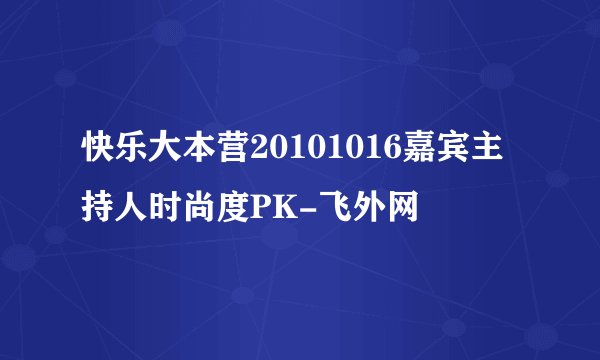 快乐大本营20101016嘉宾主持人时尚度PK-飞外网